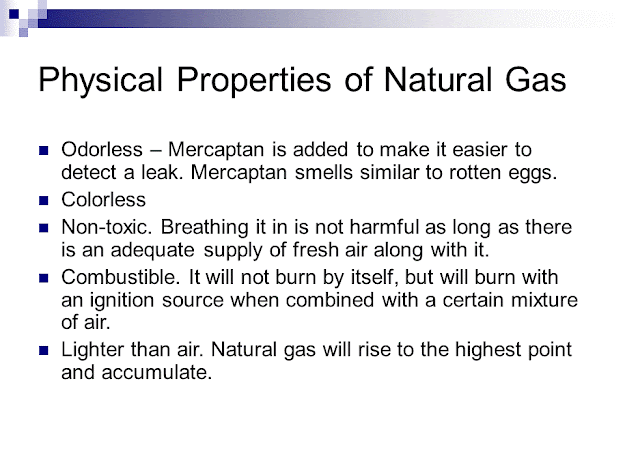 Physical Properties of Natural Gas

- Odorless – Mercaptan is added to make it easier to detect a leak. Mercaptan smells similar to rotten eggs.
- Colorless
- Non-toxic. Breathing it in is not harmful as long as there is an adequate supply of fresh air along with it.
- Combustible. It will not burn by itself, but will burn with an ignition source when combined with a certain mixture of air.
- Lighter than air. Natural gas will rise to the highest point and accumulate.